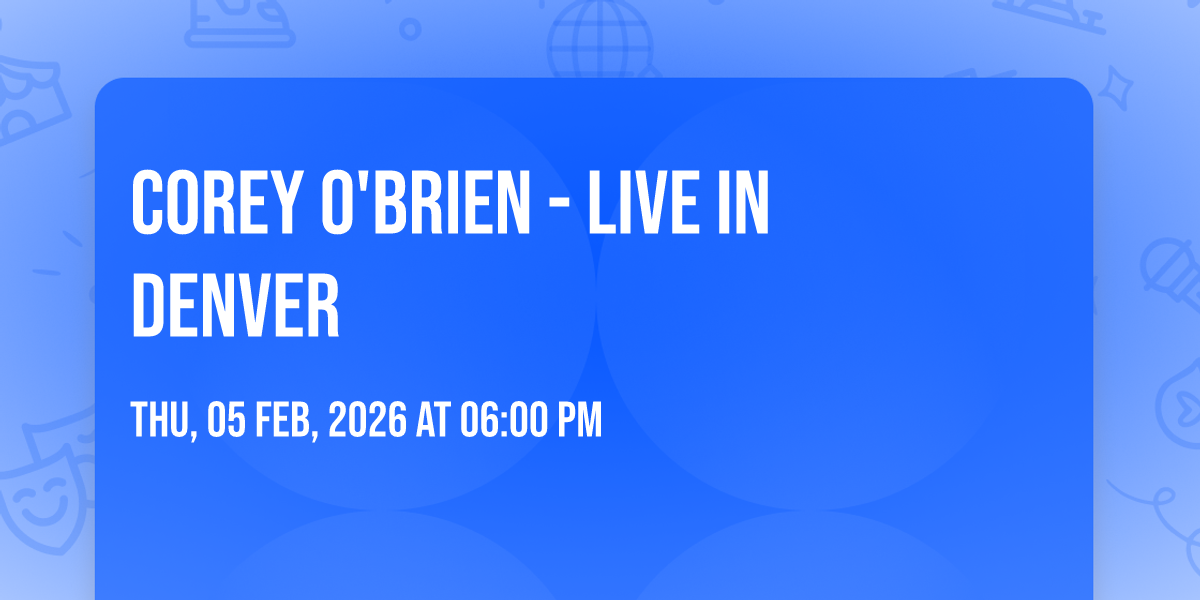 COREY O'BRIEN - LIVE IN DENVER

THU, 05 FEB, 2026 AT 06:00 PM